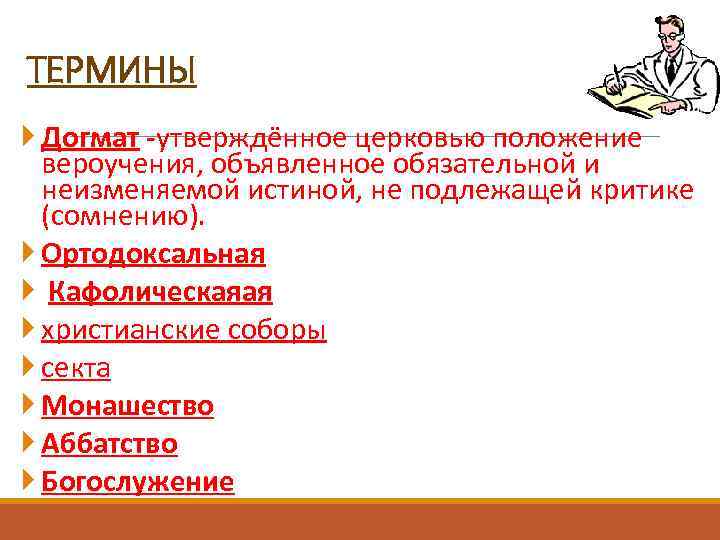 ТЕРМИНЫ

Догмат -утверждённое церковью положение вероучения, объявленное обязательной и неизменяемой истиной, не подлежащей критике (сомнению).

Ортодоксальная

Кафолическаяая

христианские соборы

секта

Монашество

Аббатство

Богослужение